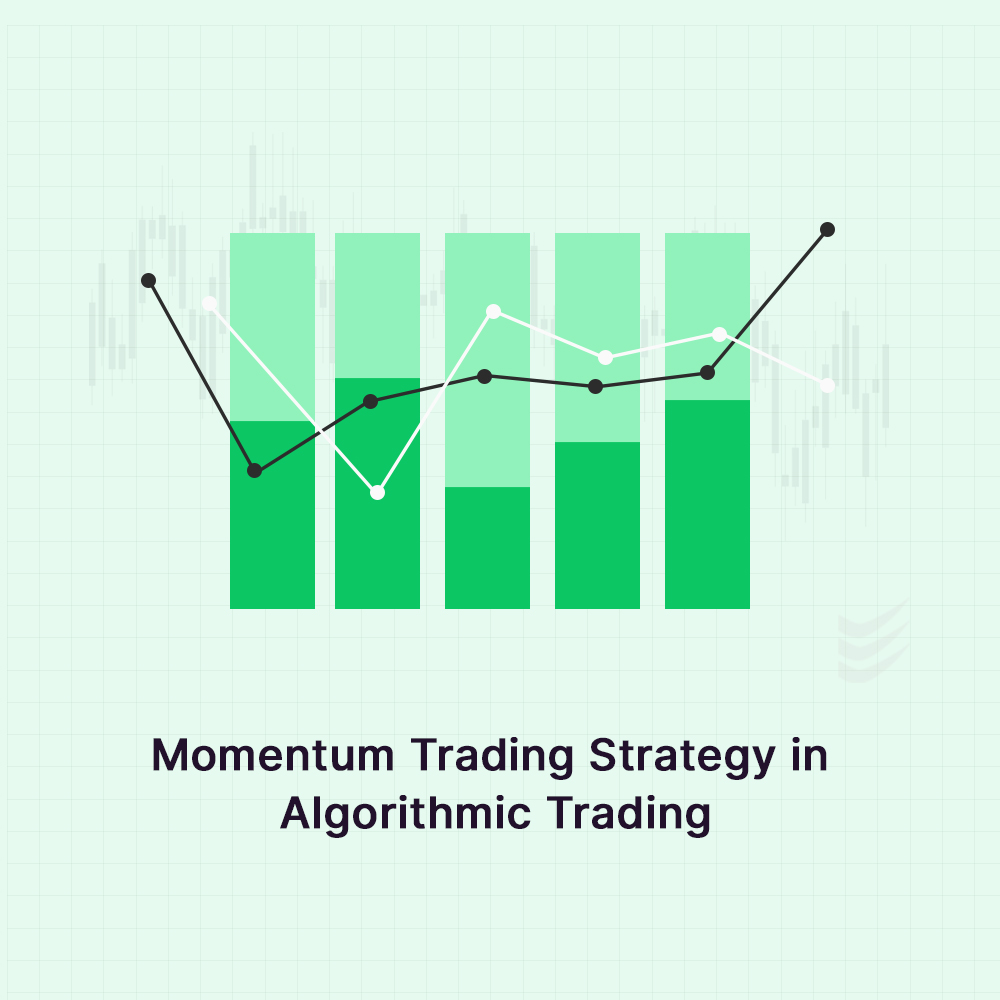 Momentum Trading Strategy in Algorithmic Trading